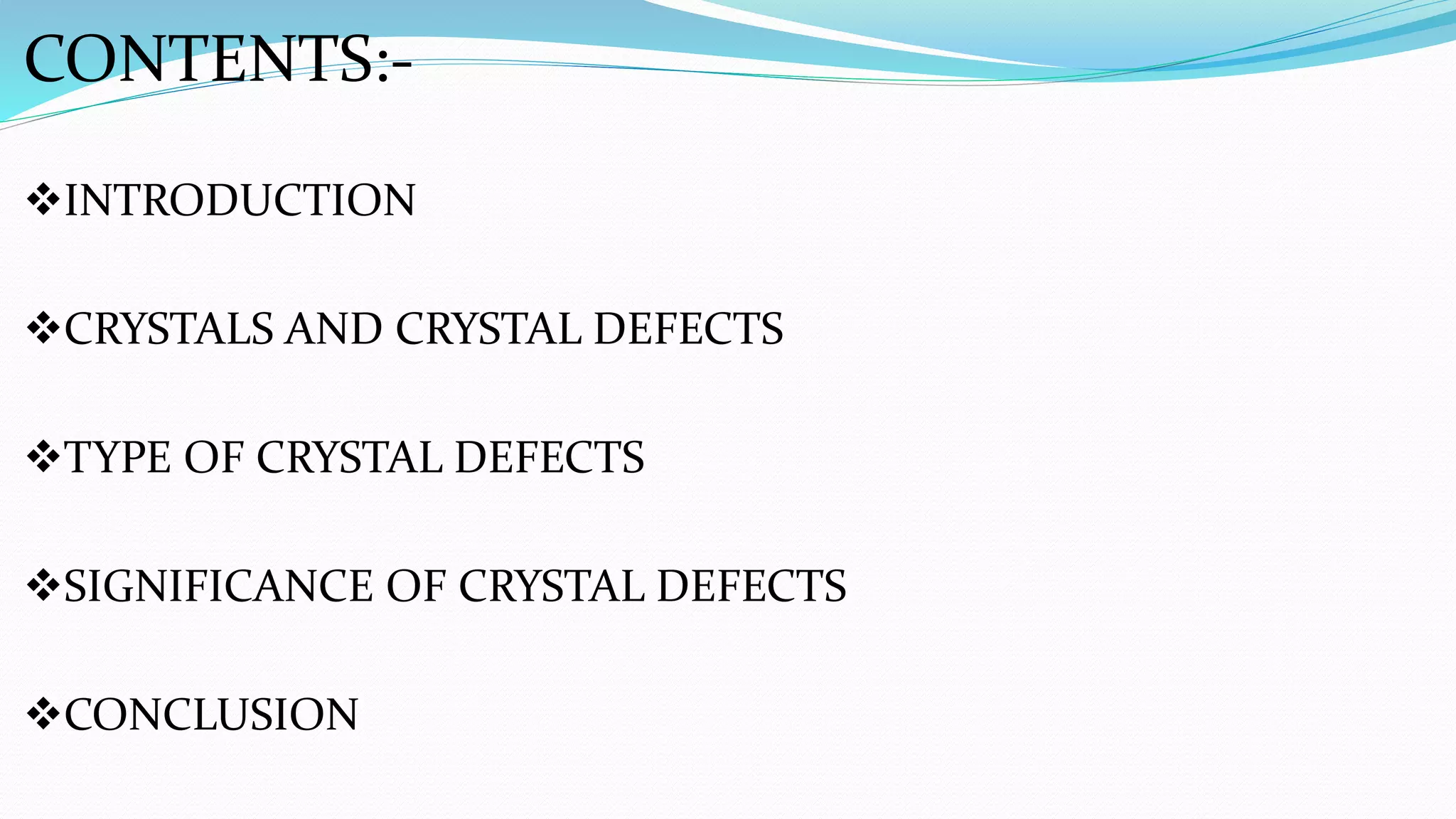 CONTENTS:-

❖INTRODUCTION

❖CRYSTALS AND CRYSTAL DEFECTS

❖TYPE OF CRYSTAL DEFECTS

❖SIGNIFICANCE OF CRYSTAL DEFECTS

❖CONCLUSION